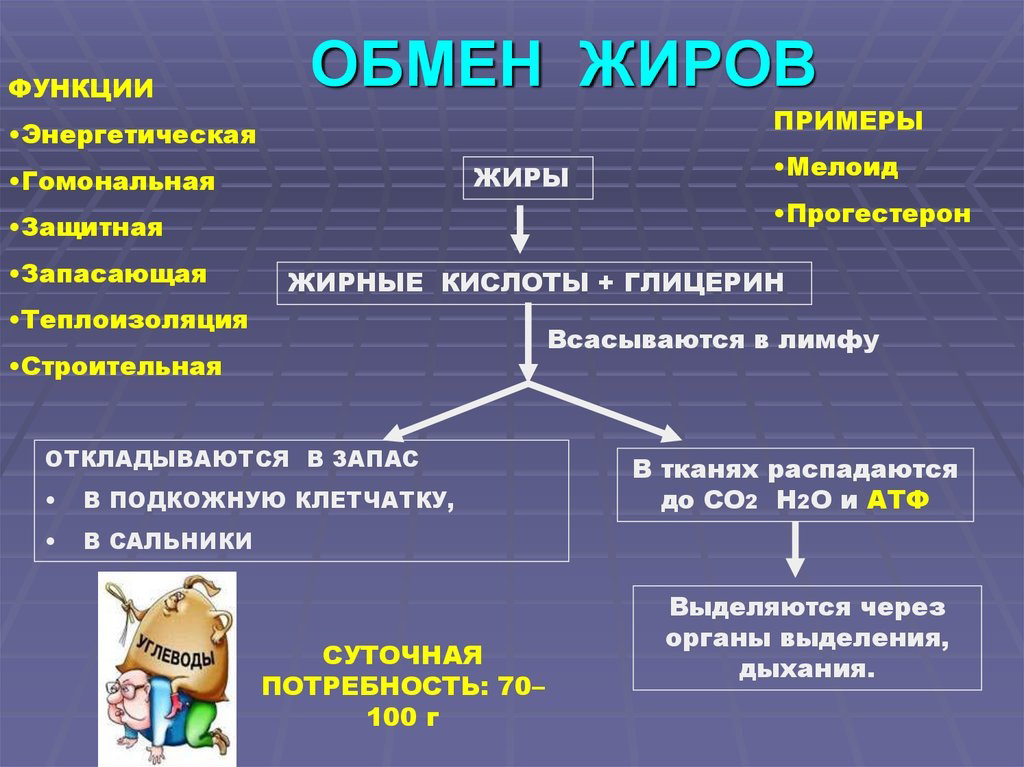 ОБМЕН ЖИРОВ

ФУНКЦИИ
•Энергетическая
•Гомональная
•Защитная
•Запасающая
•Теплоизоляция
•Строительная

ПРИМЕРЫ
•Мелоид
•Прогестерон

ЖИРЫ

ЖИРНЫЕ КИСЛОТЫ + ГЛИЦЕРИН

Всасываются в лимфу

ОТКЛАДЫВАЮТСЯ В ЗАПАС
• В ПОДКОЖНУЮ КЛЕТЧАТКУ,
• В САЛЬНИКИ

В тканях распадаются до $CO_2$ $H_2O$ и АТФ

Выделяются через органы выделения, дыхания.

УГЛЕВОДЫ

СУТОЧНАЯ ПОТРЕБНОСТЬ: 70–100 г